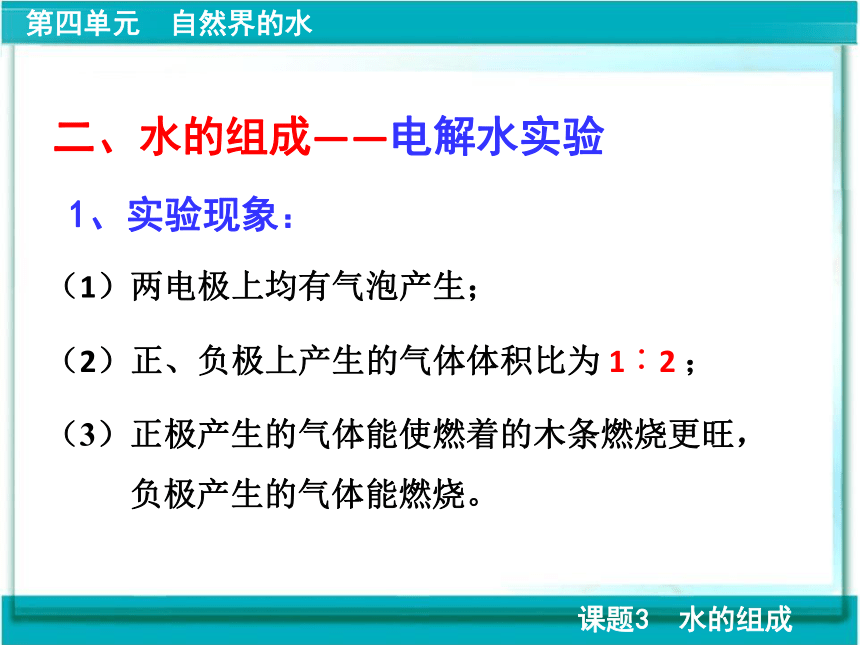 第四单元　自然界的水

二、水的组成——电解水实验

1、实验现象：

（1）两电极上均有气泡产生；

（2）正、负极上产生的气体体积比为 1∶2；

（3）正极产生的气体能使燃着的木条燃烧更旺，负极产生的气体能燃烧。

课题3　水的组成